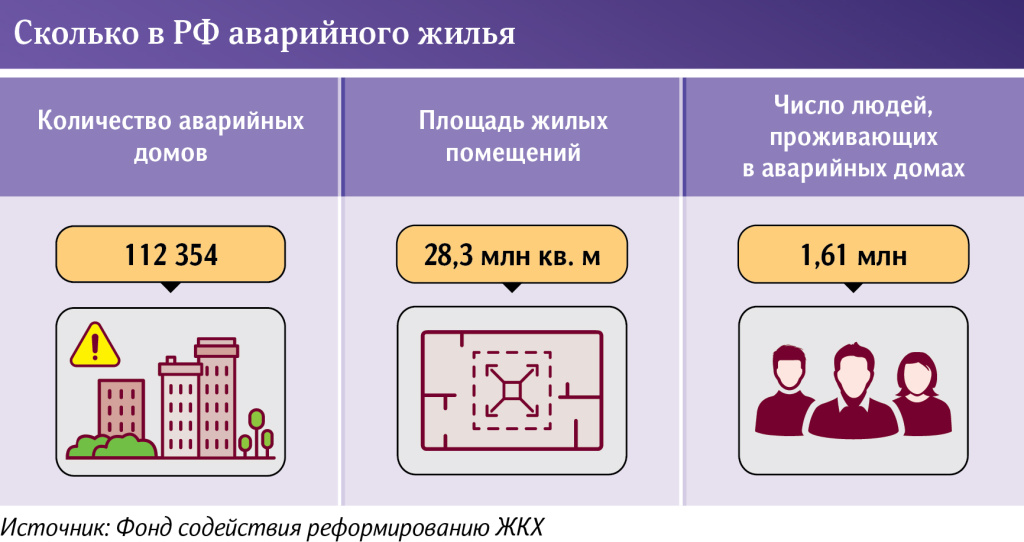 Сколько в РФ аварийного жилья

Количество аварийных домов

112 354

Площадь жилых помещений

28,3 млн кв. м

Число людей, проживающих в аварийных домах

1,61 млн

Источник: Фонд содействия реформированию ЖКХ